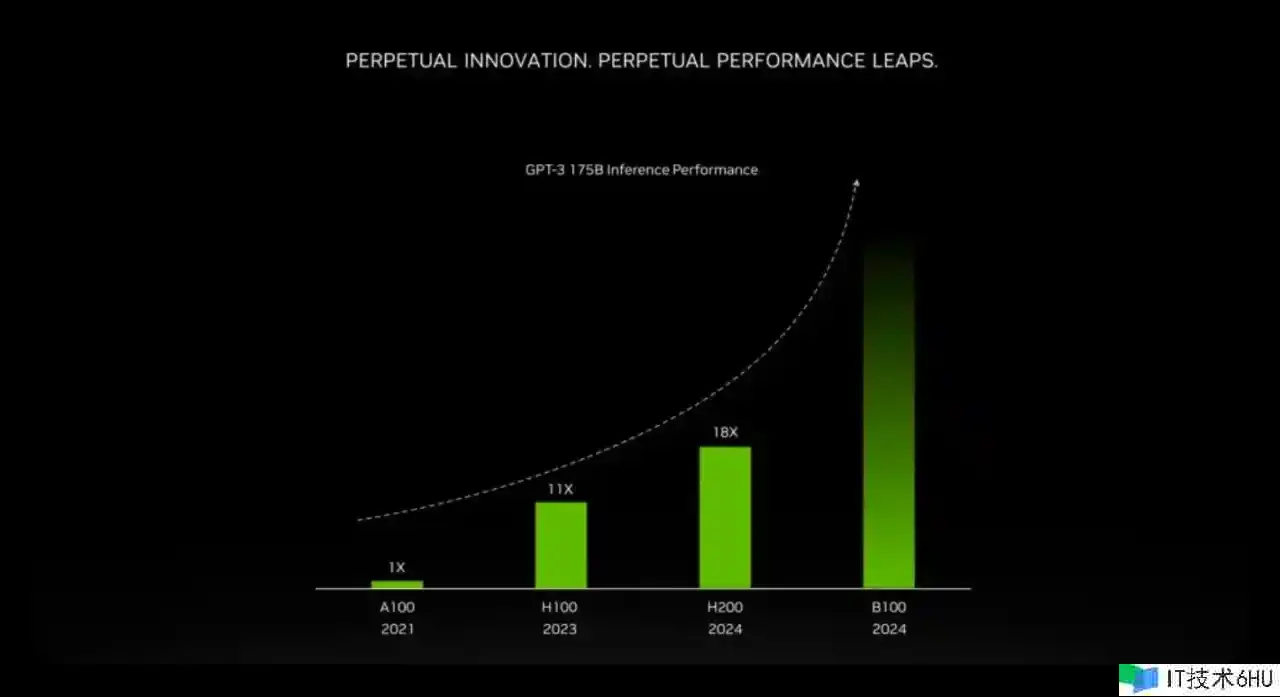 PERPETUAL INNOVATION. PERPETUAL PERFORMANCE LEAPS.

GPT-3 175B Inference Performance

1X
11X
18X

A100
2021

H100
2023

H200
2024

B100
2024

IT技术6HU